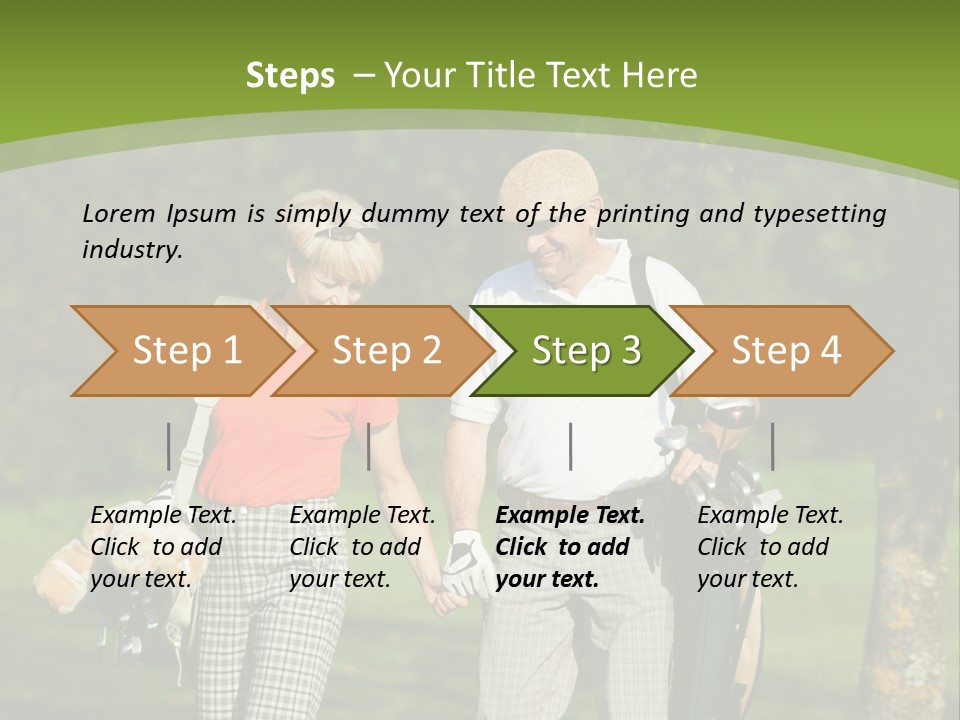 Steps – Your Title Text Here

Lorem Ipsum is simply dummy text of the printing and typesetting industry.

Step 1

Step 2

Step 3

Step 4

Example Text. Click to add your text.

Example Text. Click to add your text.

Example Text. Click to add your text.

Example Text. Click to add your text.